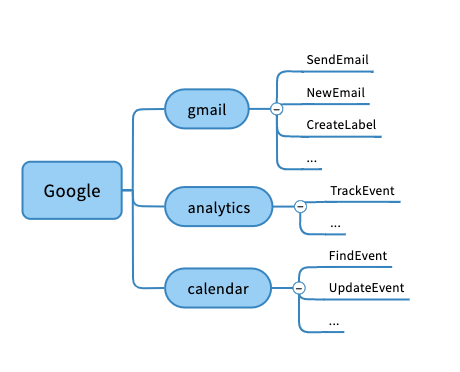 Google

gmail
SendEmail
NewEmail
CreateLabel
...

analytics
TrackEvent
...

calendar
FindEvent
UpdateEvent
...